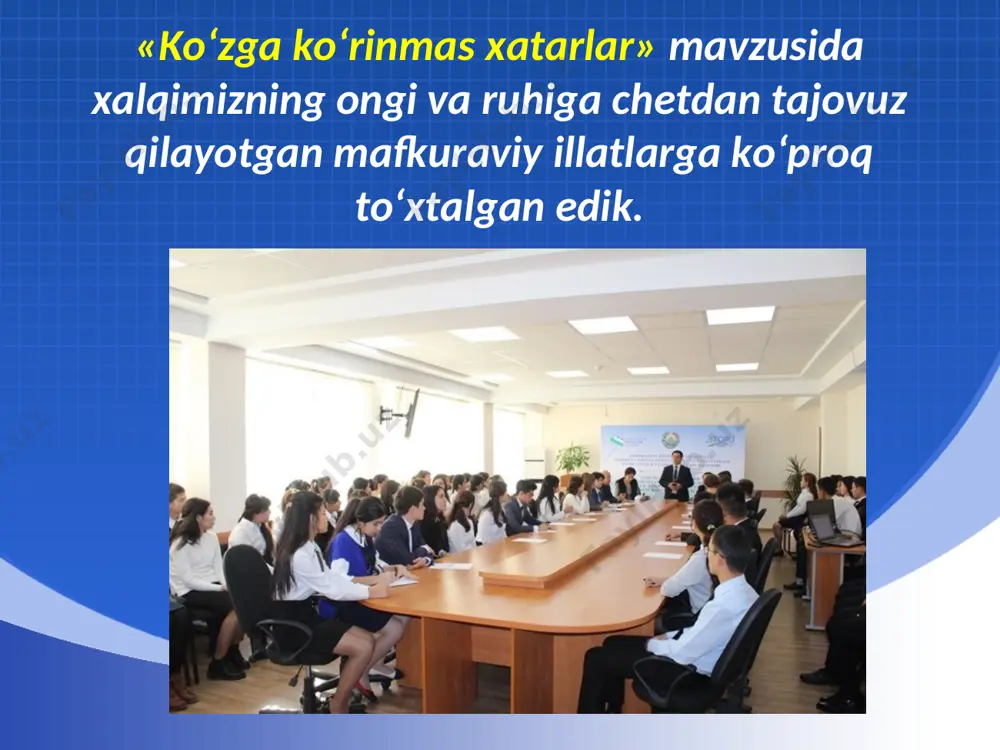 «Ko‘zga ko‘rinmas xatarlar» mavzusida xalqimizning ongi va ruhiga chetdan tajovuz qilayotgan mafkuraviy illatlarga ko‘proq to‘xtalgan edik.